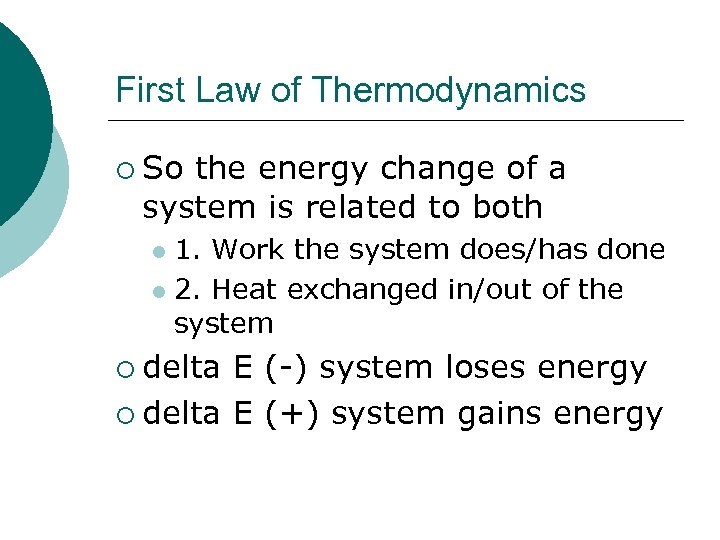 First Law of Thermodynamics

So the energy change of a system is related to both

1. Work the system does/has done

2. Heat exchanged in/out of the system

delta E (-) system loses energy

delta E (+) system gains energy